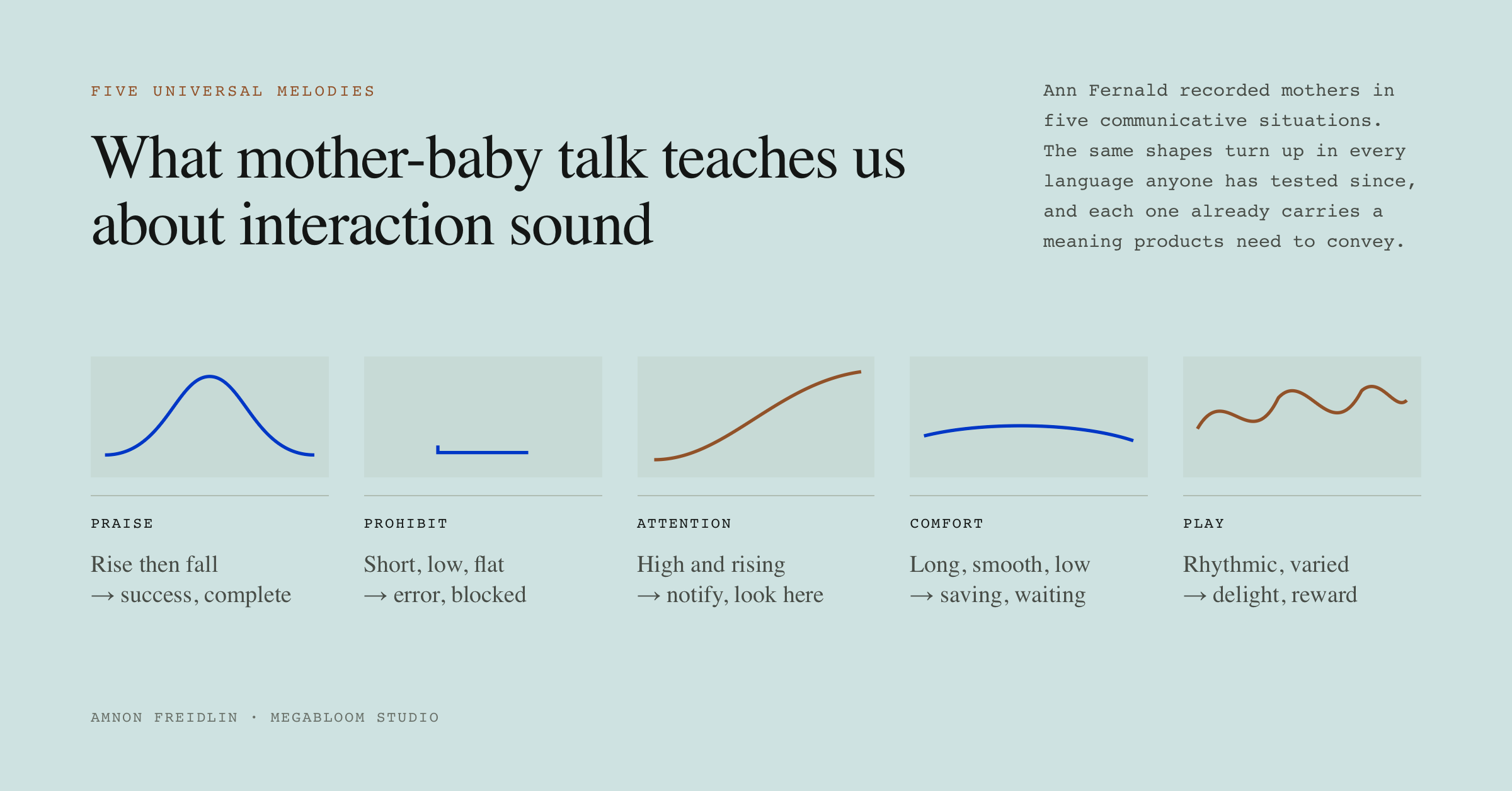 FIVE UNIVERSAL MELODIES

What mother-baby talk teaches us about interaction sound

Ann Fernald recorded mothers in five communicative situations. The same shapes turn up in every language anyone has tested since, and each one already carries a meaning products need to convey.

PRAISE

Rise then fall
→ success, complete

PROHIBIT

Short, low, flat
→ error, blocked

ATTENTION

High and rising
→ notify, look here

COMFORT

Long, smooth, low
→ saving, waiting

PLAY

Rhythmic, varied
→ delight, reward

AMNON FREIDLIN · MEGABLOOM STUDIO